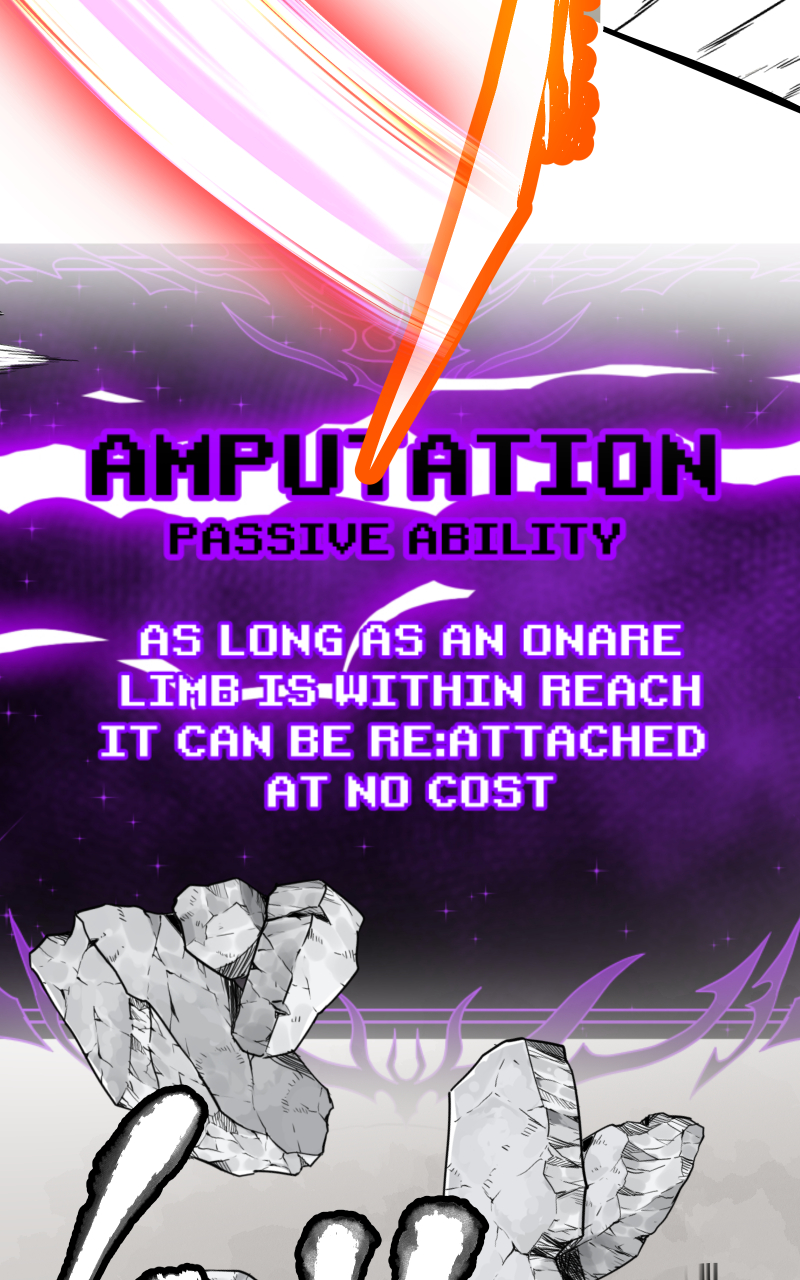 AMPUTATION
PASSIVE ABILITY

AS LONG AS AN ONARE LIMB IS WITHIN REACH IT CAN BE RE:ATTACHED AT NO COST